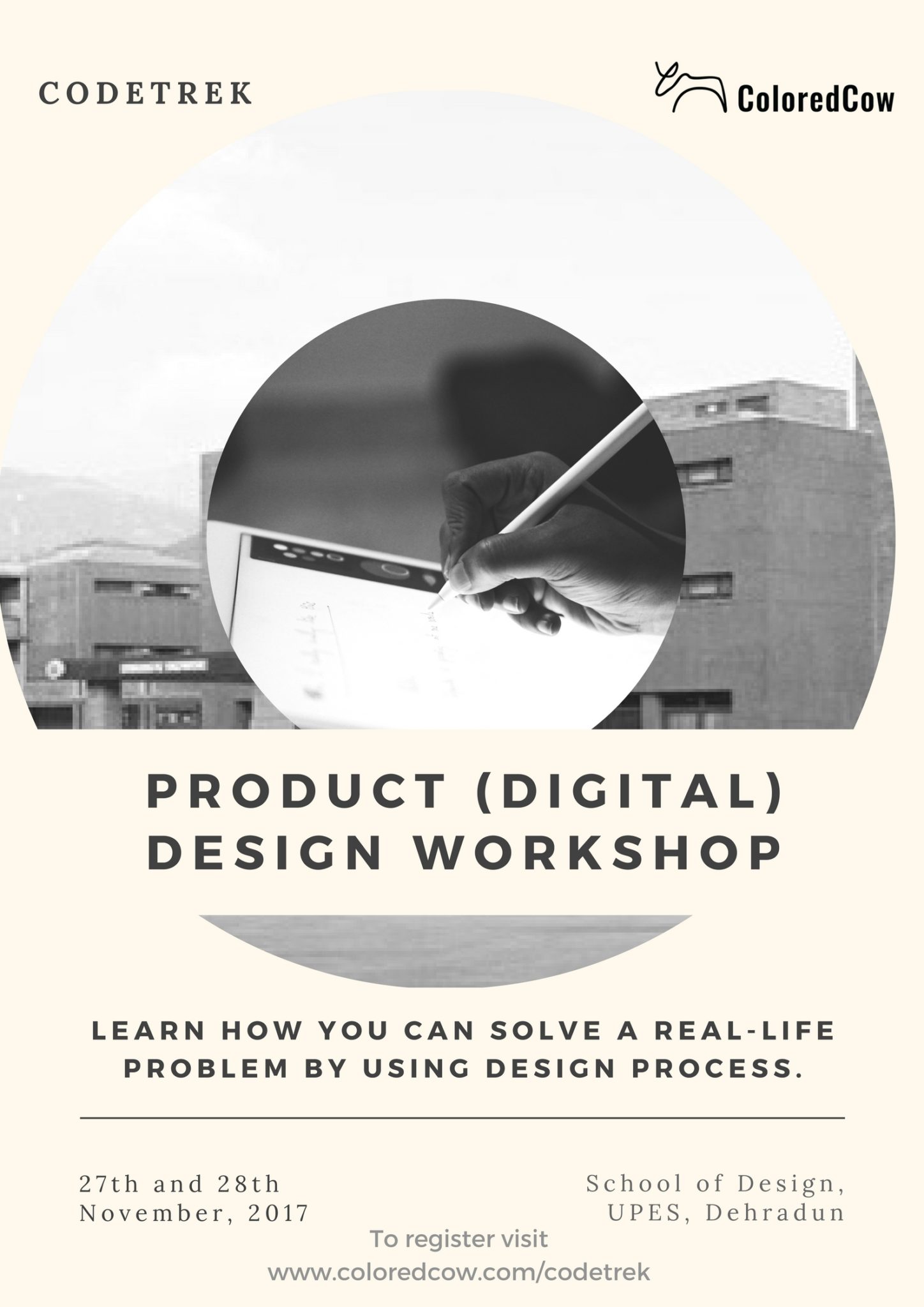 CODETREK

ColoredCow

PRODUCT (DIGITAL) DESIGN WORKSHOP

LEARN HOW YOU CAN SOLVE A REAL-LIFE PROBLEM BY USING DESIGN PROCESS.

27th and 28th November, 2017

School of Design, UPES, Dehradun

To register visit www.coloredcow.com/codetrek